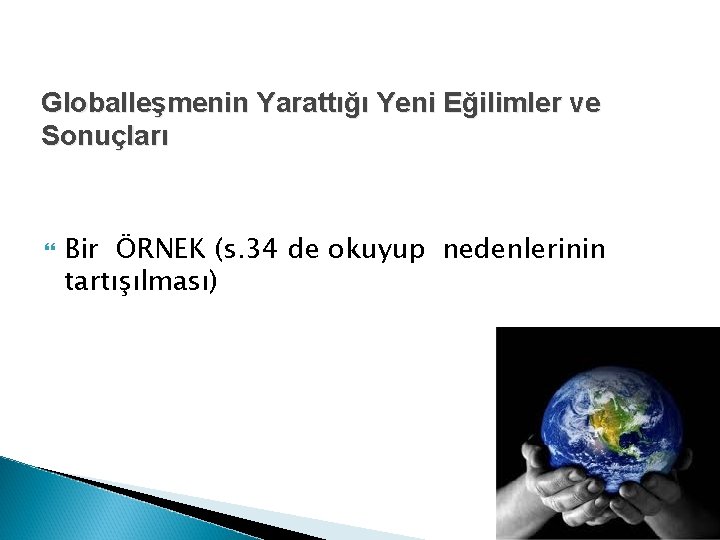 Globalleşmenin Yarattığı Yeni Eğilimler ve Sonuçları

Bir ÖRNEK (s.34 de okuyup nedenlerinin tartışılması)